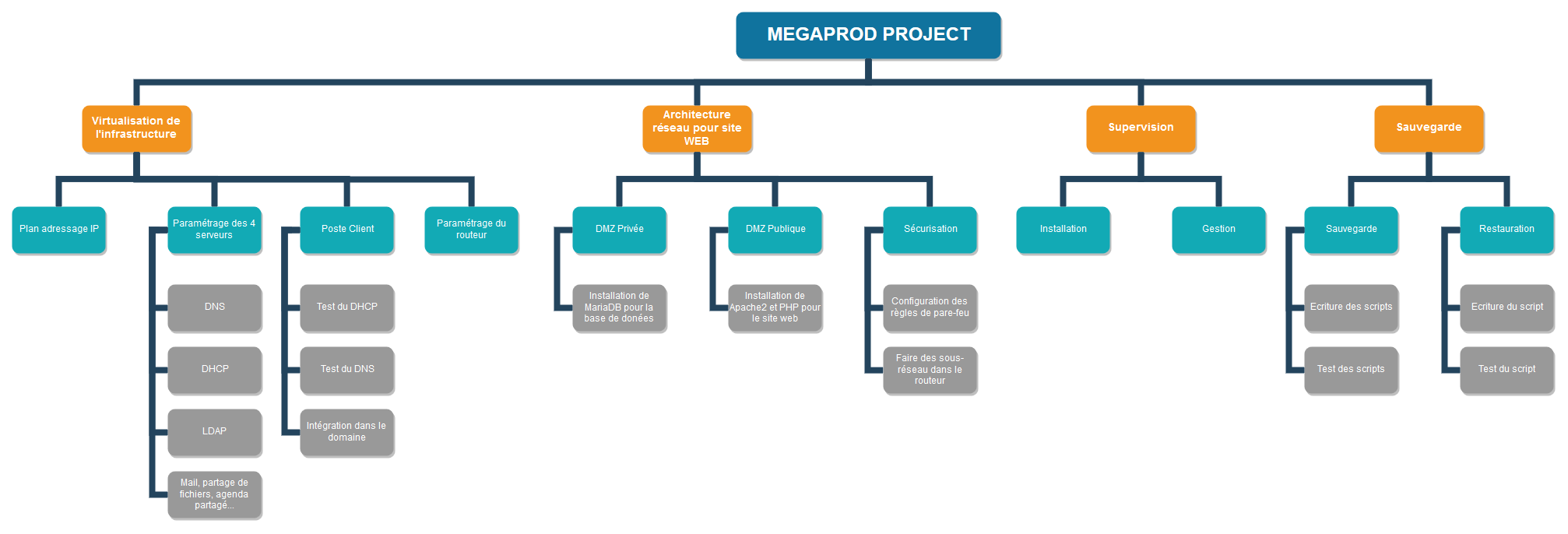 MEGAPROD PROJECT

Virtualisation de l'infrastructure

Plan adressage IP

Paramétrage des 4 serveurs

DNS

DHCP

LDAP

Mail, partage de fichiers, agenda partagé...

Poste Client

Test du DHCP

Test du DNS

Intégration dans le domaine

Paramétrage du routeur

Architecture réseau pour site WEB

DMZ Privée

Installation de MariaDB pour la base de donées

DMZ Publique

Installation de Apache2 et PHP pour le site web

Sécurisation

Configuration des règles de pare-feu

Faire des sous-réseau dans le routeur

Supervision

Installation

Gestion

Sauvegarde

Sauvegarde

Ecriture des scripts

Test des scripts

Restauration

Ecriture du script

Test du script